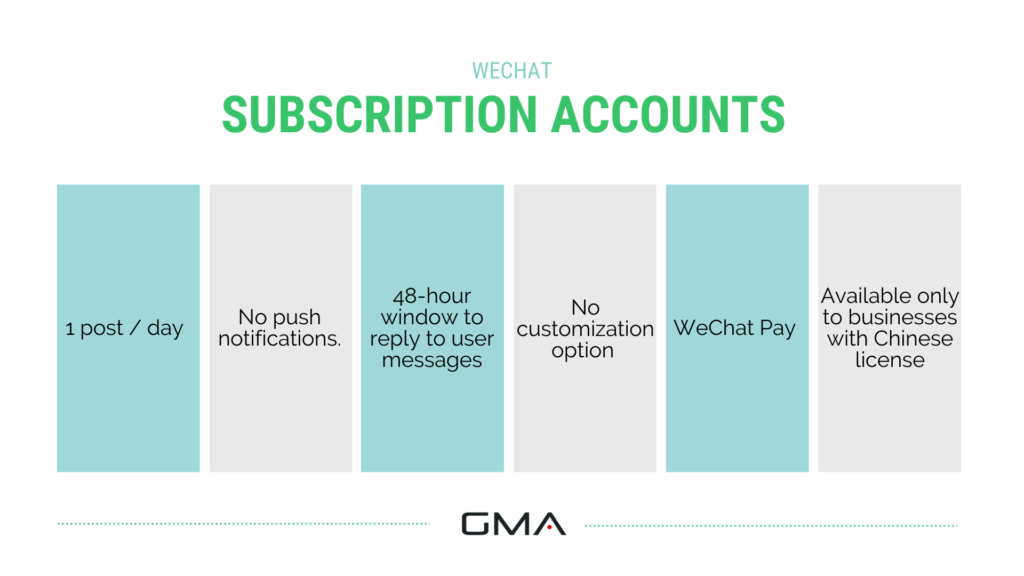 WECHAT
SUBSCRIPTION ACCOUNTS

1 post / day

No push notifications.

48-hour window to reply to user messages

No customization option

WeChat Pay

Available only to businesses with Chinese license

GMA